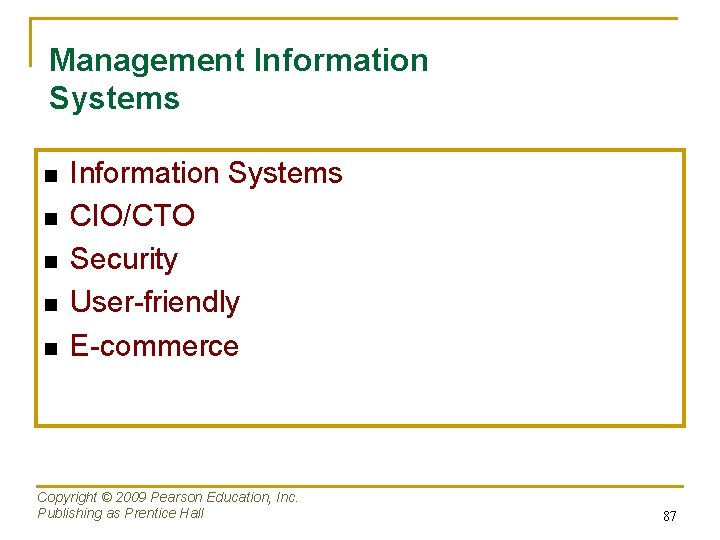 Management Information Systems

- Information Systems
- CIO/CTO
- Security
- User-friendly
- E-commerce

Copyright © 2009 Pearson Education, Inc.
Publishing as Prentice Hall

87